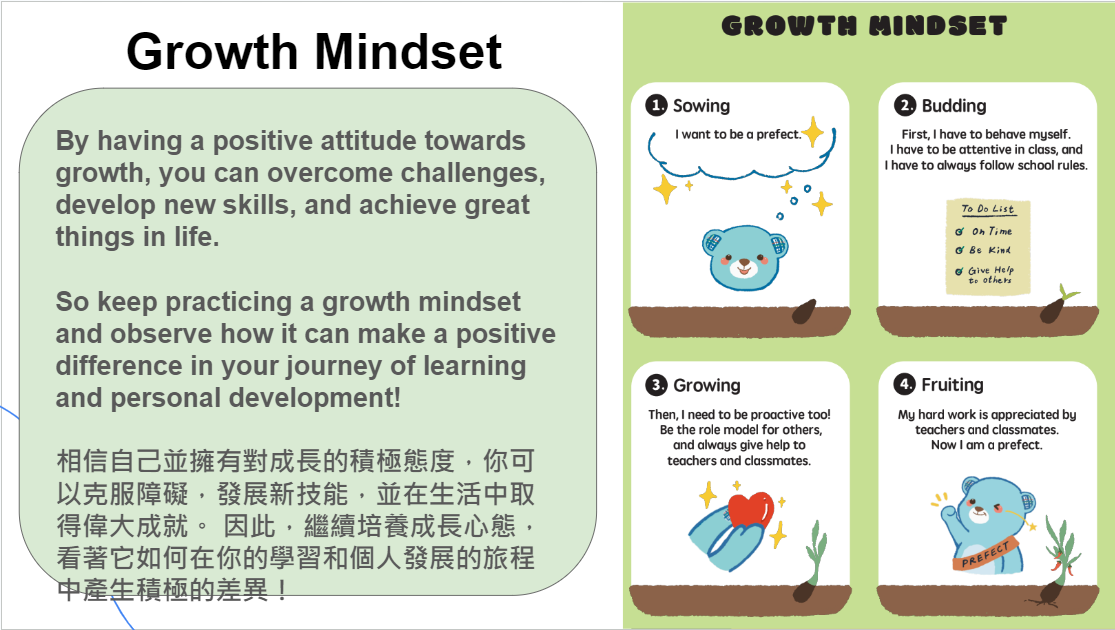 Growth Mindset

By having a positive attitude towards growth, you can overcome challenges, develop new skills, and achieve great things in life.

So keep practicing a growth mindset and observe how it can make a positive difference in your journey of learning and personal development!

相信自己並擁有對成長的積極態度，你可以克服障礙，發展新技能，並在生活中取得偉大成就。 因此，繼續培養成長心態，看著它如何在你的學習和個人發展的旅程中產生積極的差異！

GROWTH MINDSET

1. Sowing

I want to be a prefect.

2. Budding

First, I have to behave myself. I have to be attentive in class, and I have to always follow school rules.

To Do List
On Time
Be Kind
Give Help to others

3. Growing

Then, I need to be proactive too! Be the role model for others, and always give help to teachers and classmates.

4. Fruiting

My hard work is appreciated by teachers and classmates. Now I am a prefect.

PREFECT